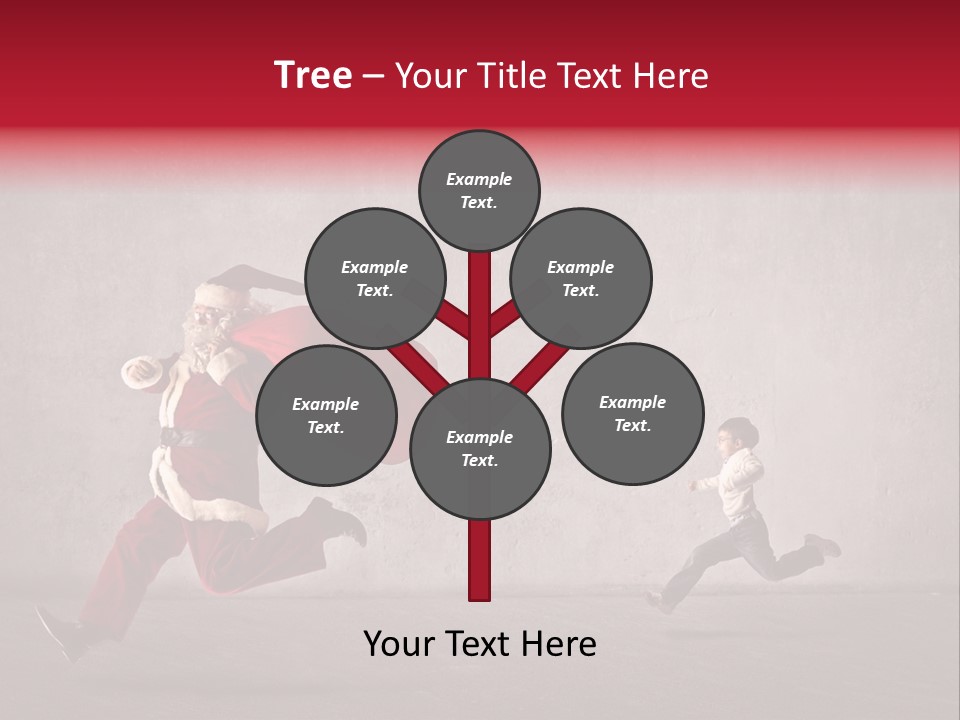 Tree – Your Title Text Here

Example Text.

Example Text.

Example Text.

Example Text.

Example Text.

Example Text.

Your Text Here